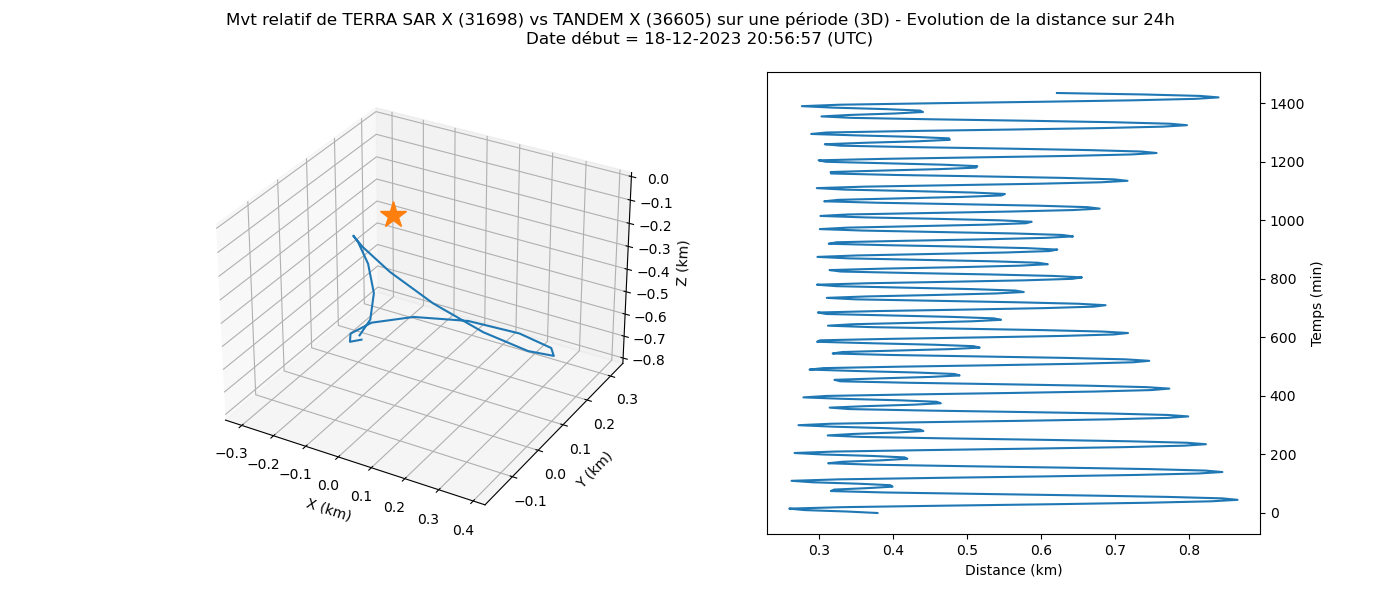 Mvt relatif de TERRA SAR X (31698) vs TANDEM X (36605) sur une période (3D) - Evolution de la distance sur 24h
Date début = 18-12-2023 20:56:57 (UTC)

0.0
−0.1
−0.2
−0.3
−0.4
−0.5
−0.6
−0.7
−0.8
Z (km)

−0.3 −0.2 −0.1 0.0 0.1 0.2 0.3 0.4
X (km)

−0.1 0.0 0.1 0.2 0.3
Y (km)

1400
1200
1000
800
600
400
200
0
Temps (min)

0.3 0.4 0.5 0.6 0.7 0.8
Distance (km)